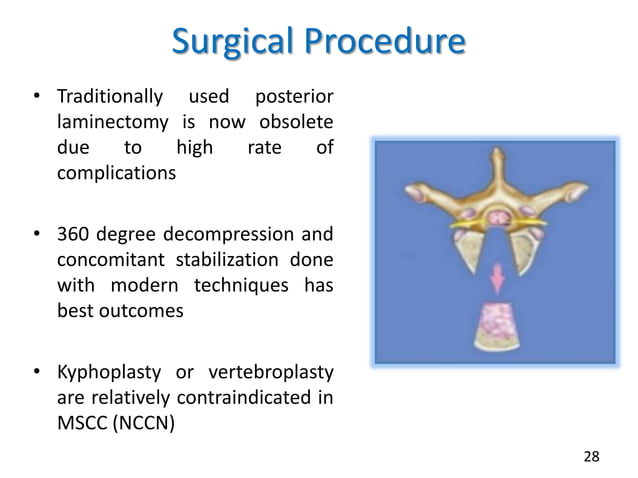 Surgical Procedure

• Traditionally used posterior laminectomy is now obsolete due to high rate of complications

• 360 degree decompression and concomitant stabilization done with modern techniques has best outcomes

• Kyphoplasty or vertebroplasty are relatively contraindicated in MSCC (NCCN)

28